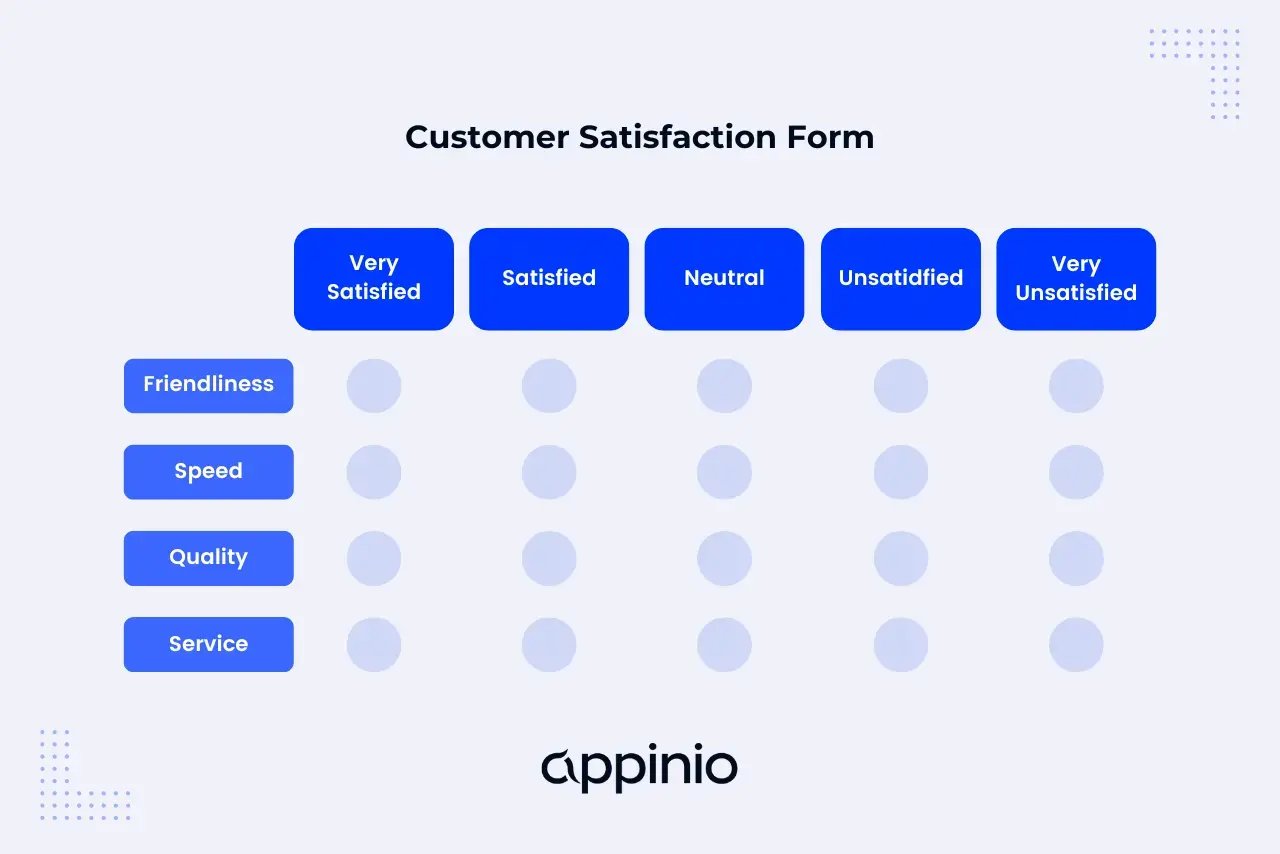 Customer Satisfaction Form

| | Very Satisfied | Satisfied | Neutral | Unsatidfied | Very Unsatisfied |
|---|---|---|---|---|---|
| Friendliness | | | | | |
| Speed | | | | | |
| Quality | | | | | |
| Service | | | | | |

appinio